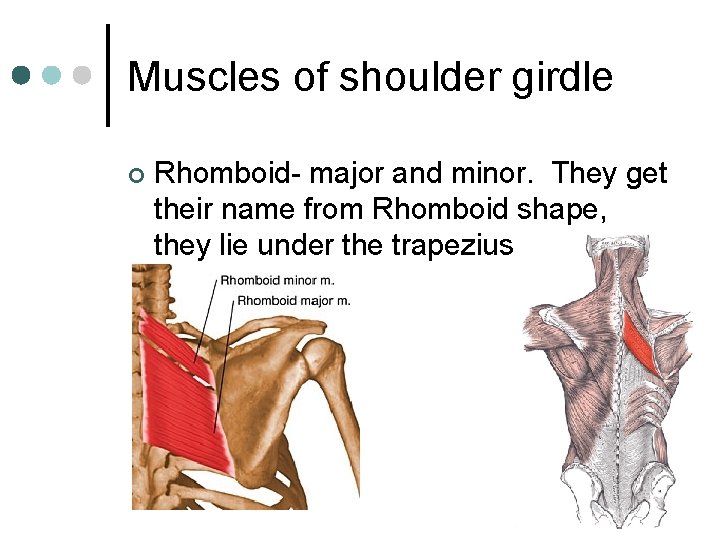 Muscles of shoulder girdle

Rhomboid- major and minor. They get their name from Rhomboid shape, they lie under the trapezius

Rhomboid minor m.
Rhomboid major m.